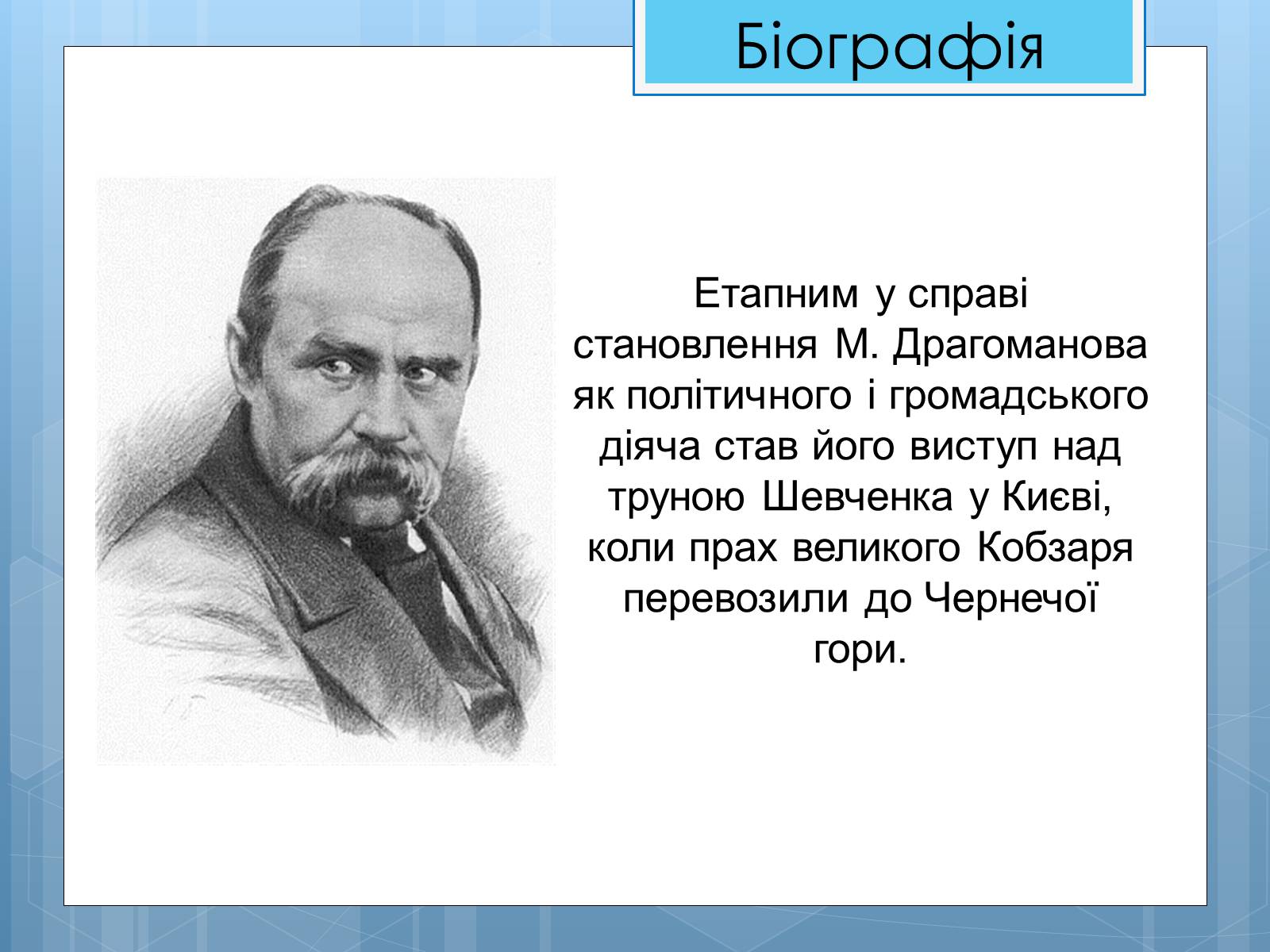 Біографія

Етапним у справі становлення М. Драгоманова як політичного і громадського діяча став його виступ над труною Шевченка у Києві, коли прах великого Кобзаря перевозили до Чернечої гори.